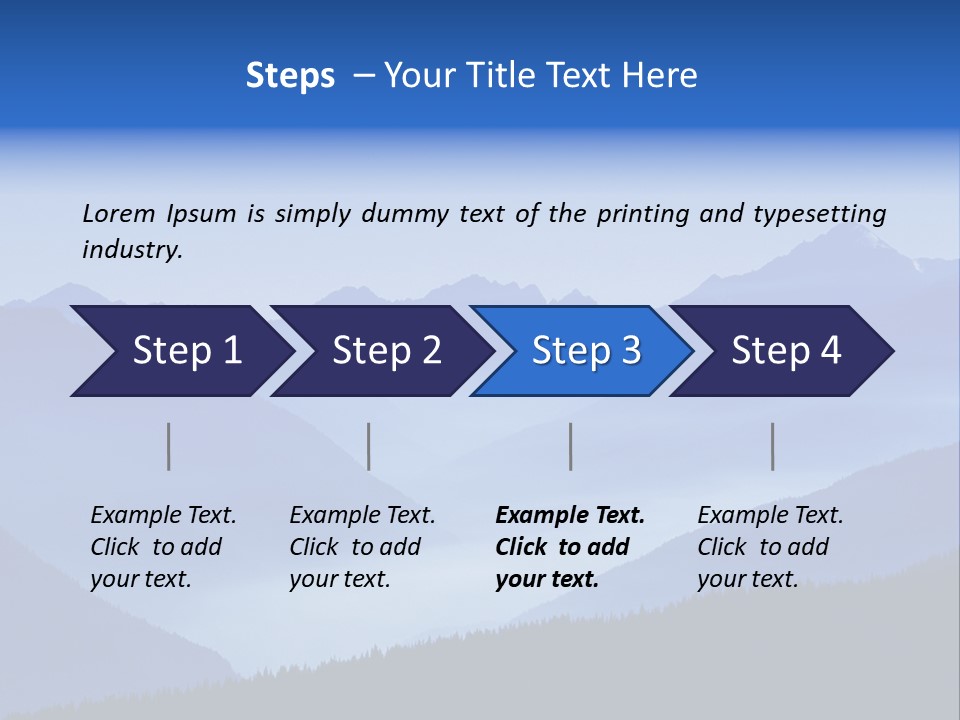 Steps – Your Title Text Here

Lorem Ipsum is simply dummy text of the printing and typesetting industry.

Step 1

Step 2

Step 3

Step 4

Example Text. Click to add your text.

Example Text. Click to add your text.

Example Text. Click to add your text.

Example Text. Click to add your text.